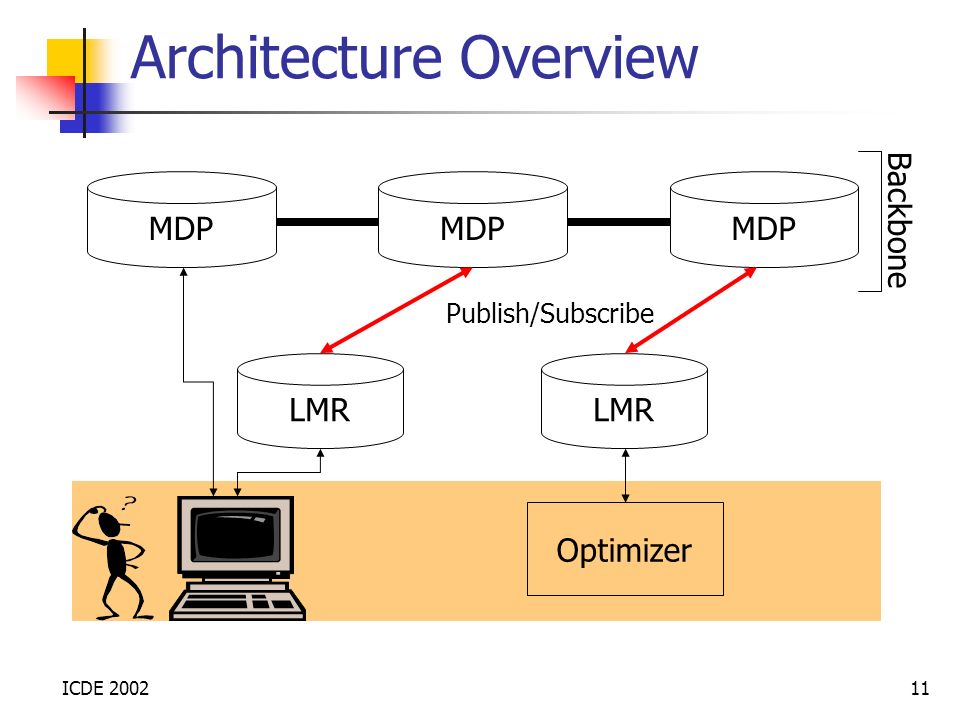 Architecture Overview

MDP

MDP

MDP

Backbone

Publish/Subscribe

LMR

LMR

?

Optimizer

ICDE 2002

11